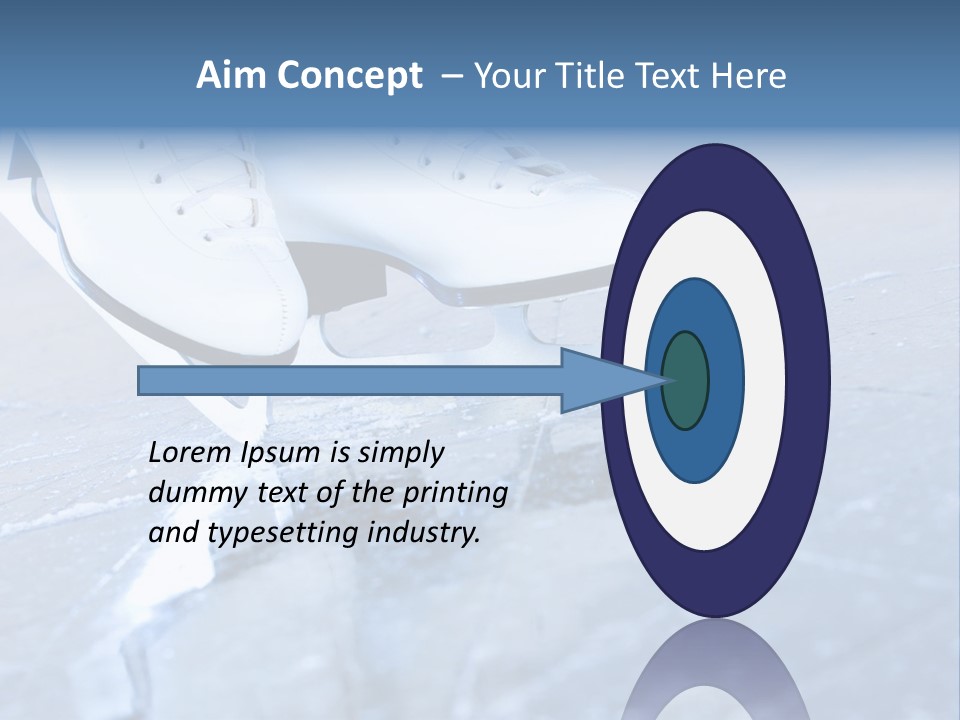 Aim Concept – Your Title Text Here

Lorem Ipsum is simply dummy text of the printing and typesetting industry.